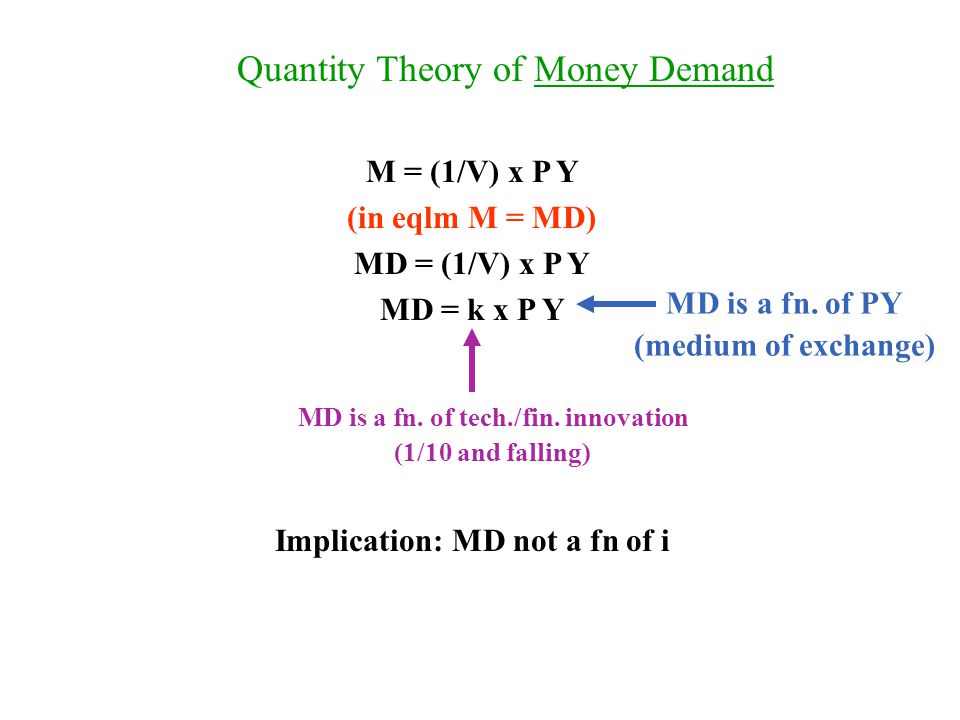 Quantity Theory of Money Demand

M = (1/V) x P Y

(in eqlm M = MD)

MD = (1/V) x P Y

MD = k x P Y

MD is a fn. of PY
(medium of exchange)

MD is a fn. of tech./fin. innovation
(1/10 and falling)

Implication: MD not a fn of i